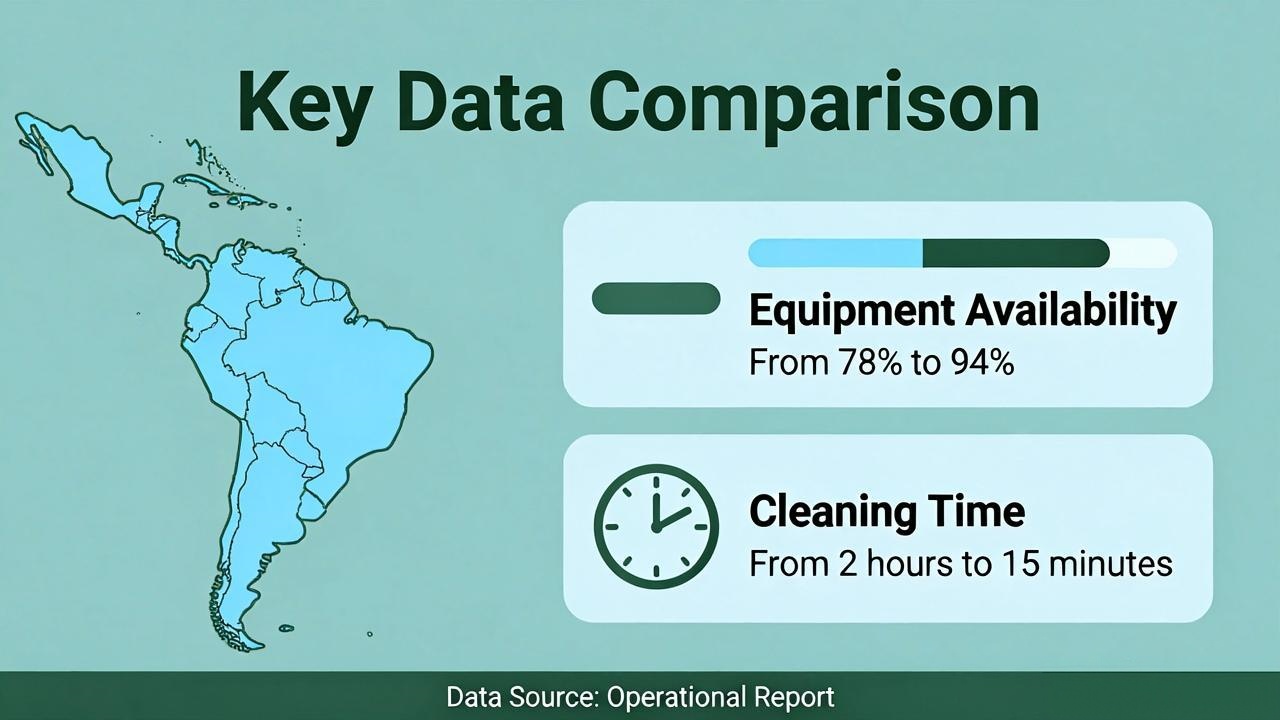 Key Data Comparison

Equipment Availability
From 78% to 94%

Cleaning Time
From 2 hours to 15 minutes

Data Source: Operational Report